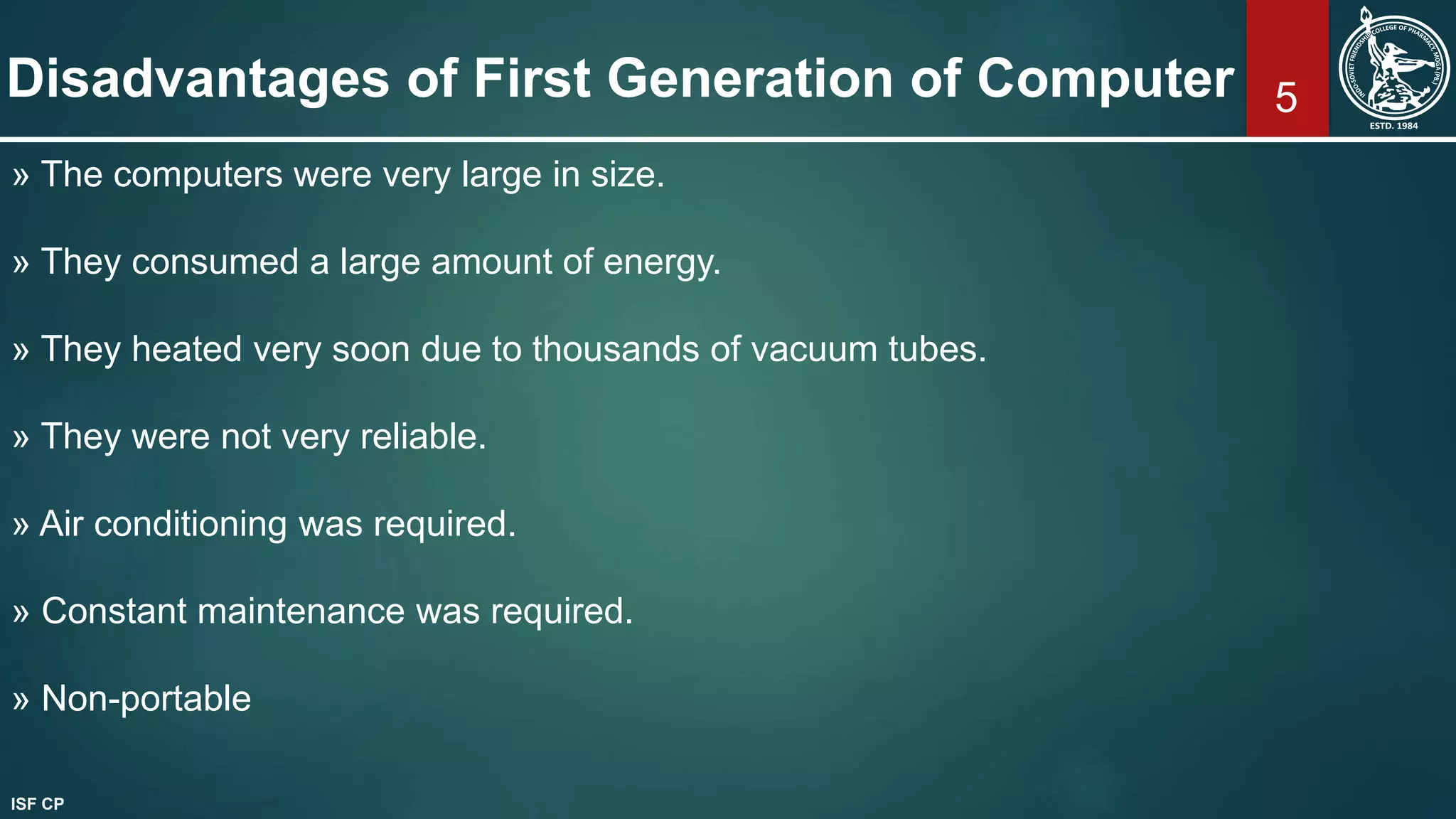 Disadvantages of First Generation of Computer

5

INDO-SOVIET FRIENDSHIP COLLEGE OF PHARMACY, MOGA (PB.)
ESTD. 1984

» The computers were very large in size.

» They consumed a large amount of energy.

» They heated very soon due to thousands of vacuum tubes.

» They were not very reliable.

» Air conditioning was required.

» Constant maintenance was required.

» Non-portable

ISF CP